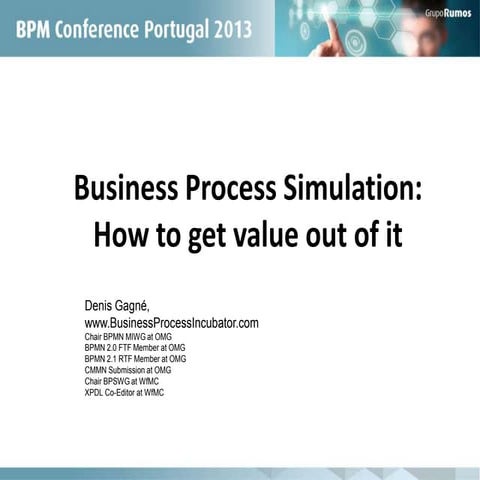 BPM Conference Portugal 2013

GrupoRumos

Business Process Simulation: How to get value out of it

Denis Gagné,
www.BusinessProcessIncubator.com
Chair BPMN MIWG at OMG
BPMN 2.0 FTF Member at OMG
BPMN 2.1 RTF Member at OMG
CMMN Submission at OMG
Chair BPSWG at WfMC
XPDL Co-Editor at WfMC